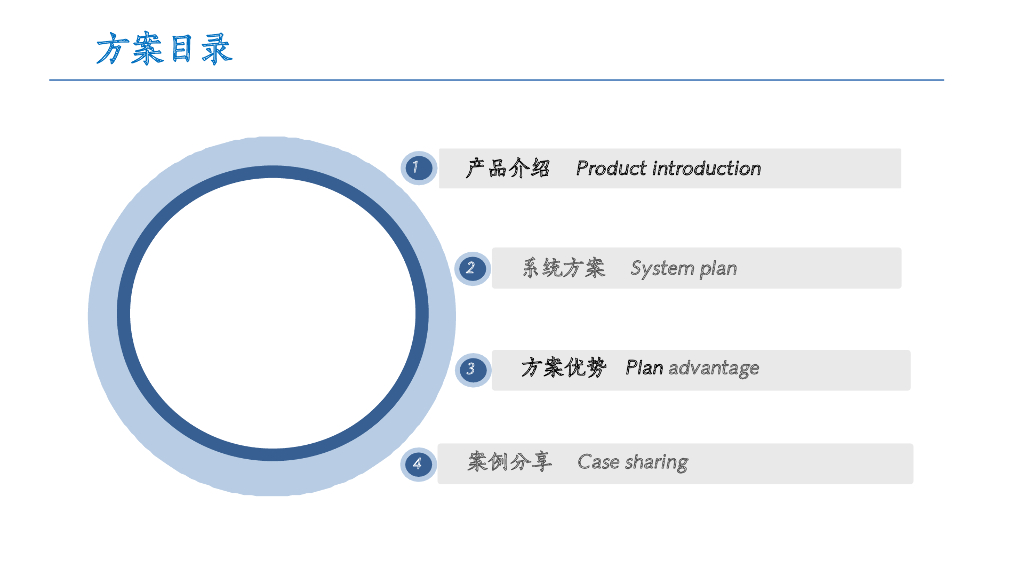 方案目录

1 产品介绍 Product introduction

2 系统方案 System plan

3 方案优势 Plan advantage

4 案例分享 Case sharing